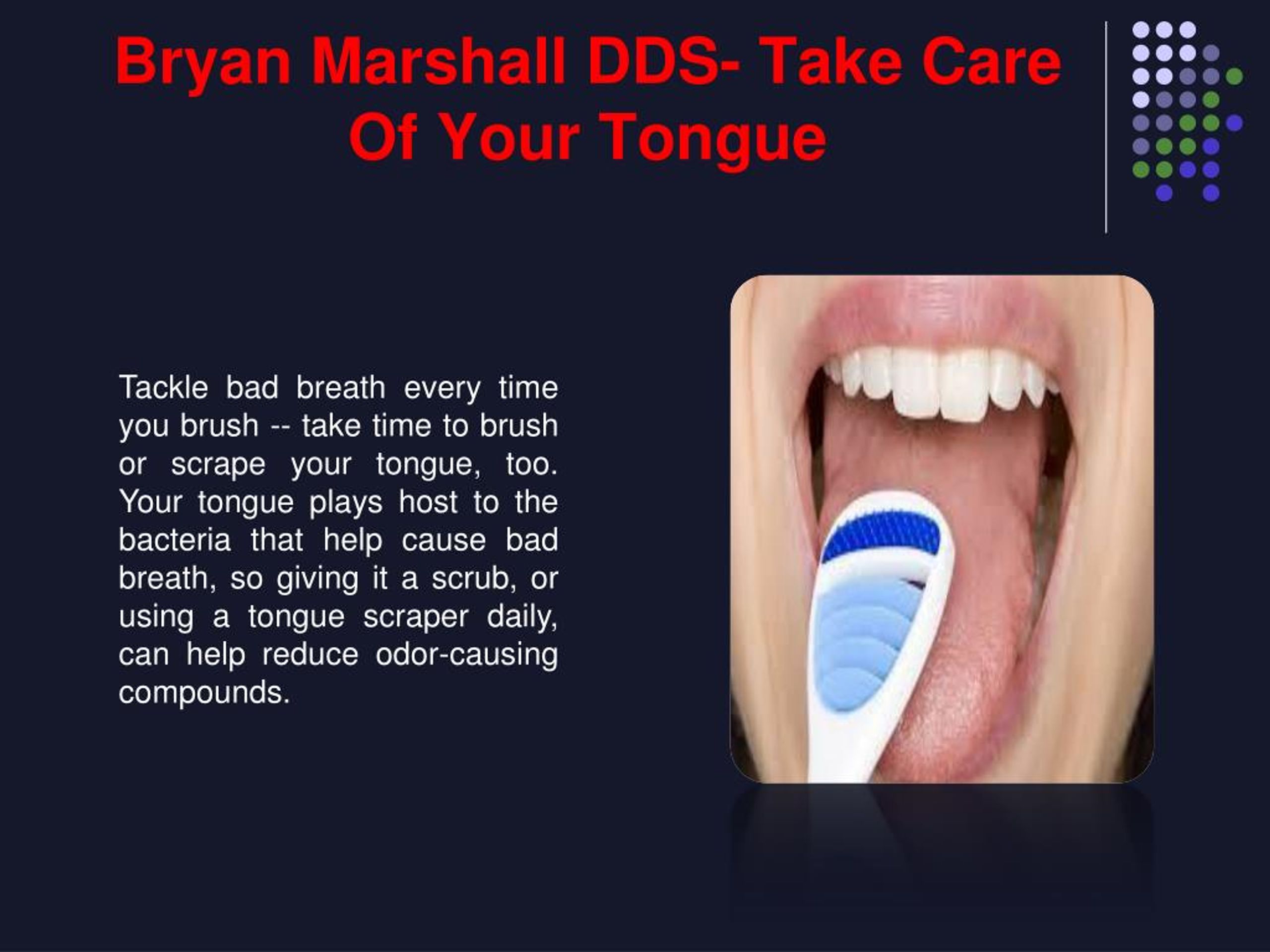 Bryan Marshall DDS- Take Care Of Your Tongue

Tackle bad breath every time you brush -- take time to brush or scrape your tongue, too. Your tongue plays host to the bacteria that help cause bad breath, so giving it a scrub, or using a tongue scraper daily, can help reduce odor-causing compounds.